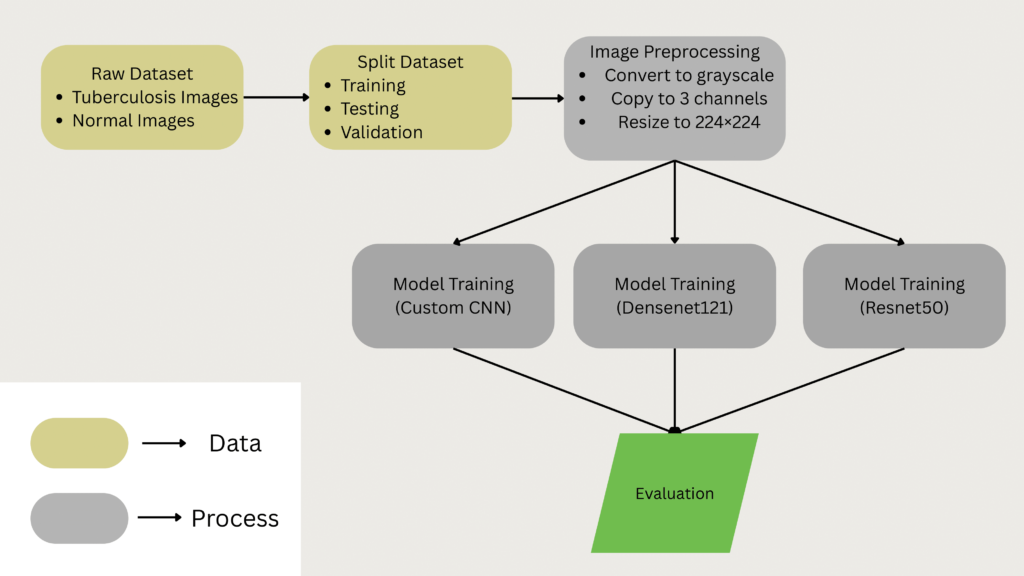 Raw Dataset
• Tuberculosis Images
• Normal Images

Split Dataset
• Training
• Testing
• Validation

Image Preprocessing
• Convert to grayscale
• Copy to 3 channels
• Resize to 224×224

Model Training (Custom CNN)

Model Training (Densenet121)

Model Training (Resnet50)

Evaluation

Data

Process